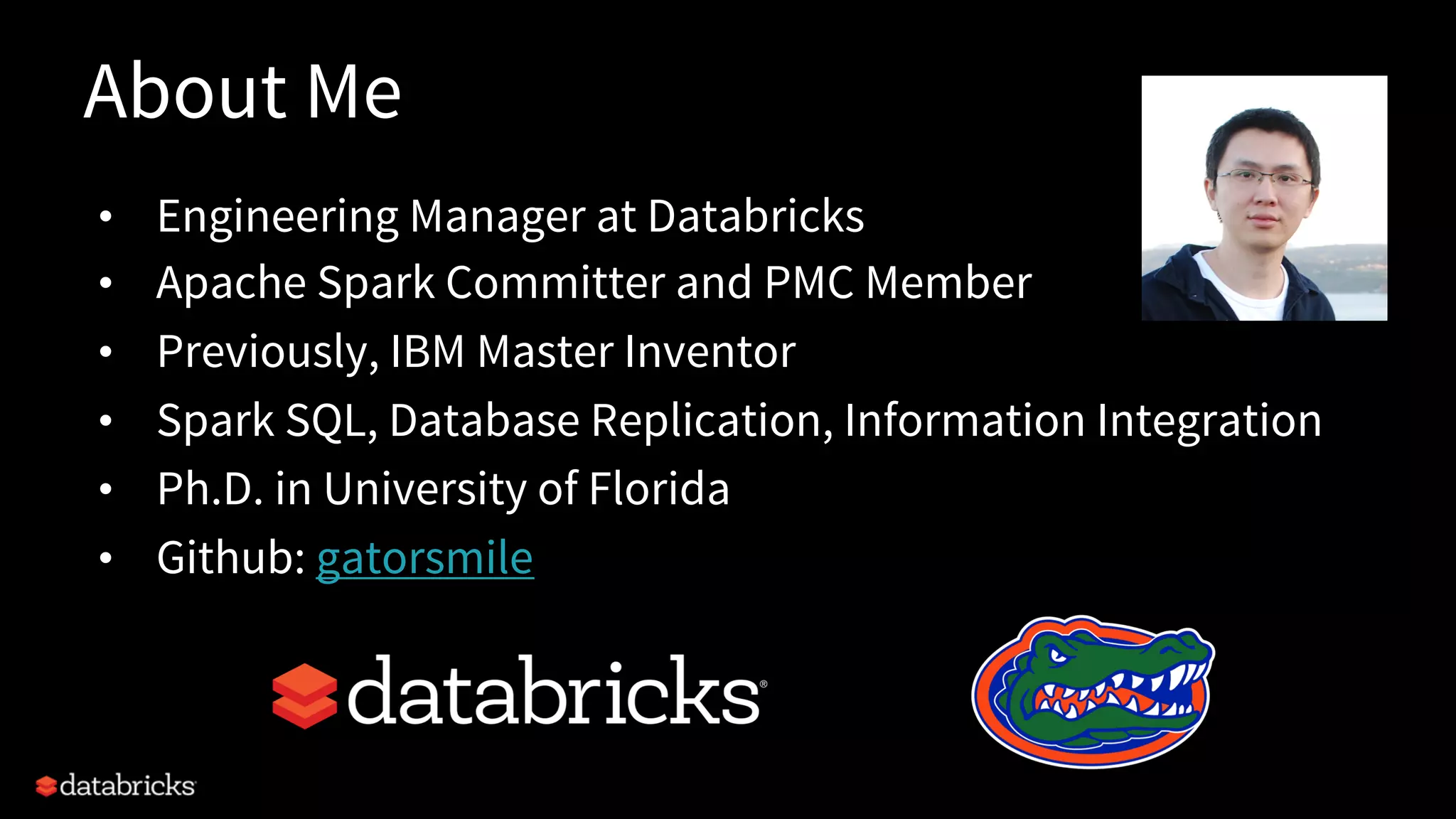 About Me

• Engineering Manager at Databricks
• Apache Spark Committer and PMC Member
• Previously, IBM Master Inventor
• Spark SQL, Database Replication, Information Integration
• Ph.D. in University of Florida
• Github: gatorsmile

databricks®

databricks